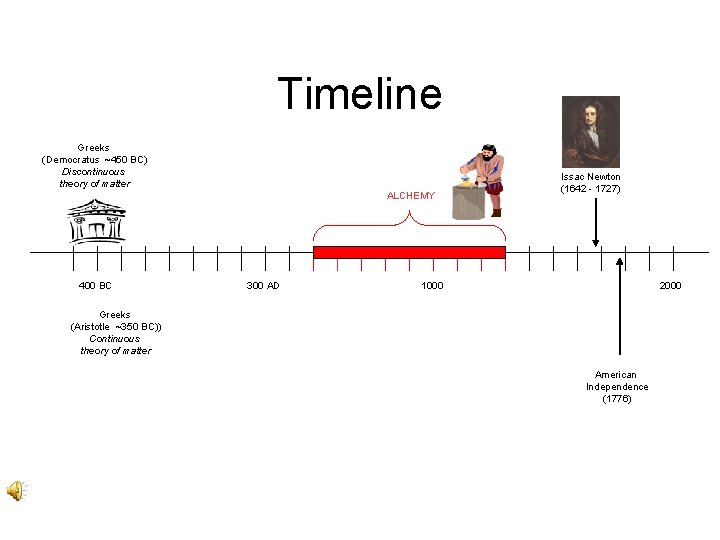 Timeline

Greeks
(Democratus ~450 BC)
Discontinuous
theory of matter

ALCHEMY

Issac Newton
(1642 - 1727)

400 BC

300 AD

1000

2000

Greeks
(Aristotle ~350 BC))
Continuous
theory of matter

American
Independence
(1776)